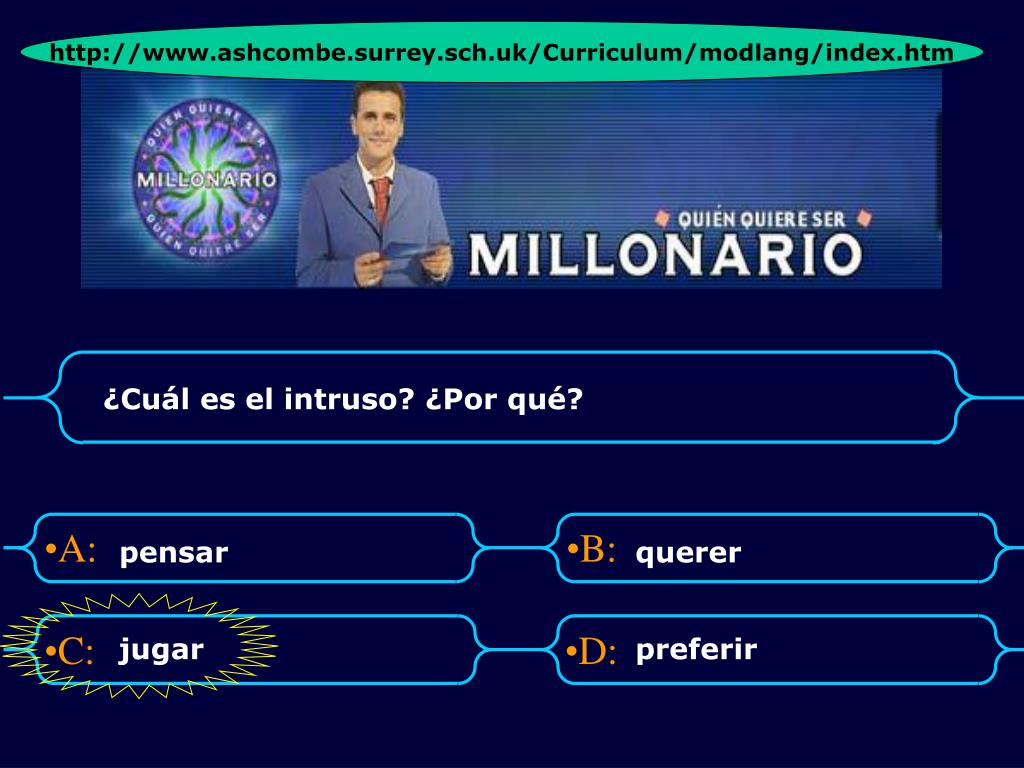 http://www.ashcombe.surrey.sch.uk/Curriculum/modlang/index.htm

QUIÉN QUIERE SER
MILLONARIO
QUIÉN QUIERE SER

QUIÉN QUIERE SER
MILLONARIO

¿Cuál es el intruso? ¿Por qué?

•A: pensar

•B: querer

•C: jugar

•D: preferir